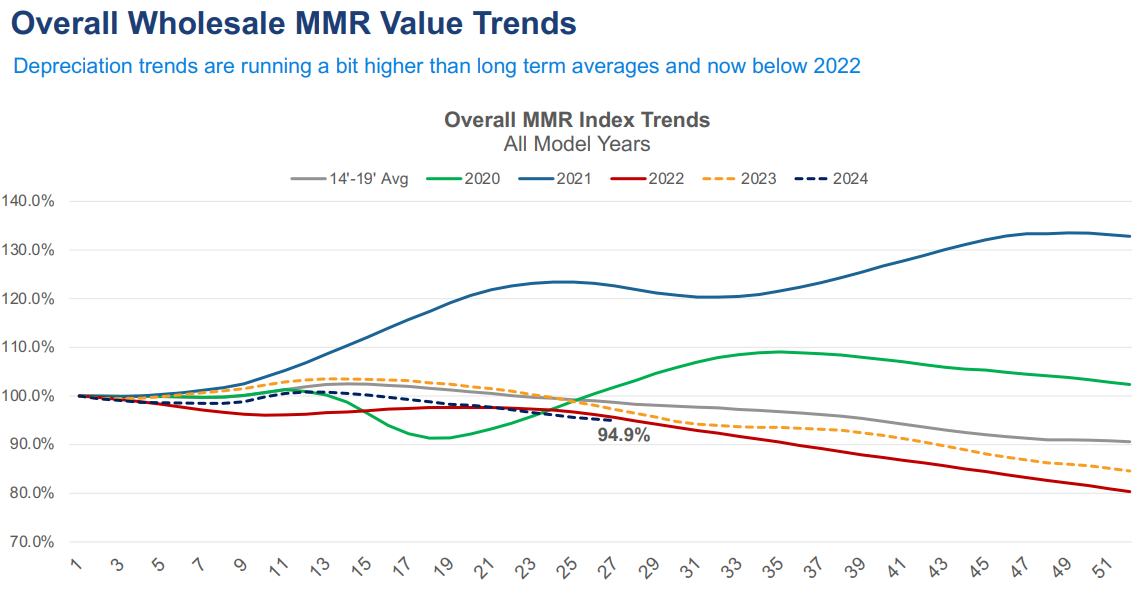 Overall Wholesale MMR Value Trends

Depreciation trends are running a bit higher than long term averages and now below 2022

Overall MMR Index Trends
All Model Years

14'-19' Avg 2020 2021 2022 2023 2024

140.0%
130.0%
120.0%
110.0%
100.0%
90.0%
80.0%
70.0%

94.9%

1 3 5 7 9 11 13 15 17 19 21 23 25 27 29 31 33 35 37 39 41 43 45 47 49 51